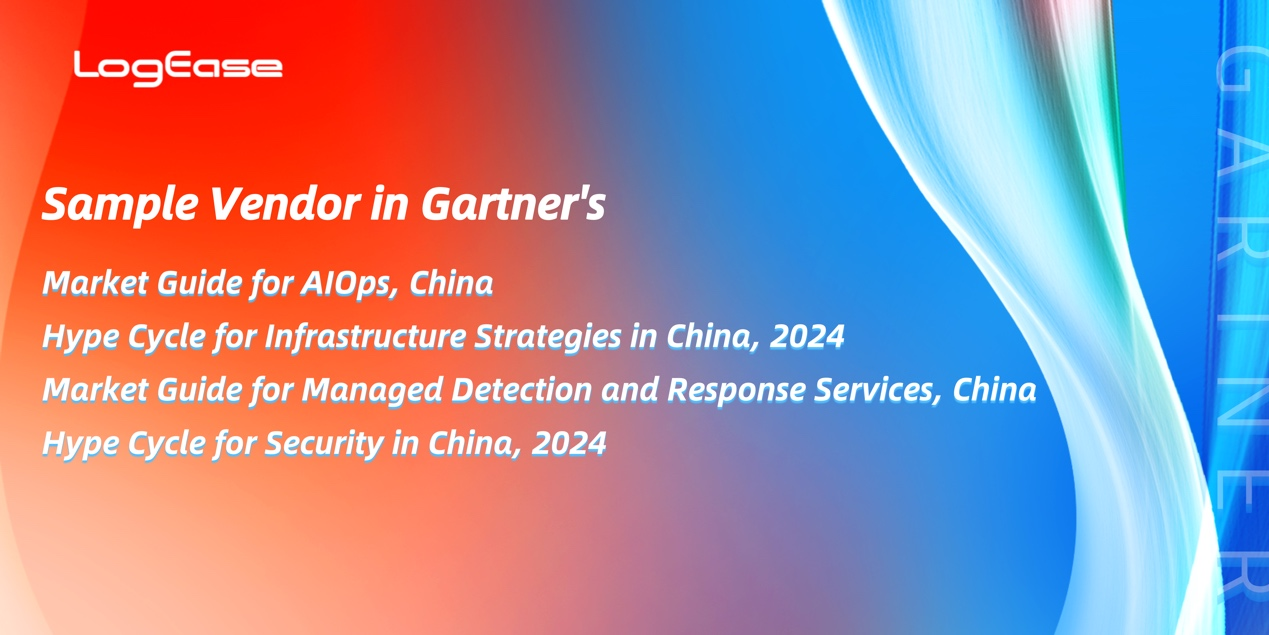 LogEase

Sample Vendor in Gartner's

Market Guide for AIOps, China
Hype Cycle for Infrastructure Strategies in China, 2024
Market Guide for Managed Detection and Response Services, China
Hype Cycle for Security in China, 2024

GARTNER